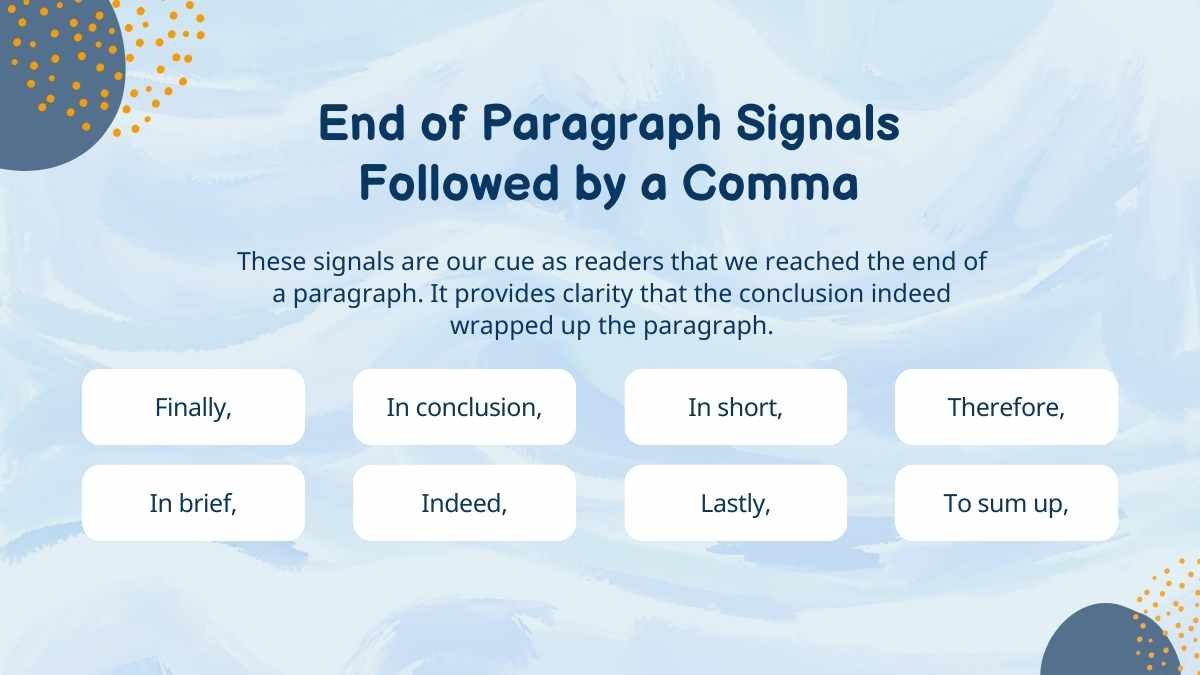 End of Paragraph Signals Followed by a Comma

These signals are our cue as readers that we reached the end of a paragraph. It provides clarity that the conclusion indeed wrapped up the paragraph.

Finally,

In conclusion,

In short,

Therefore,

In brief,

Indeed,

Lastly,

To sum up,